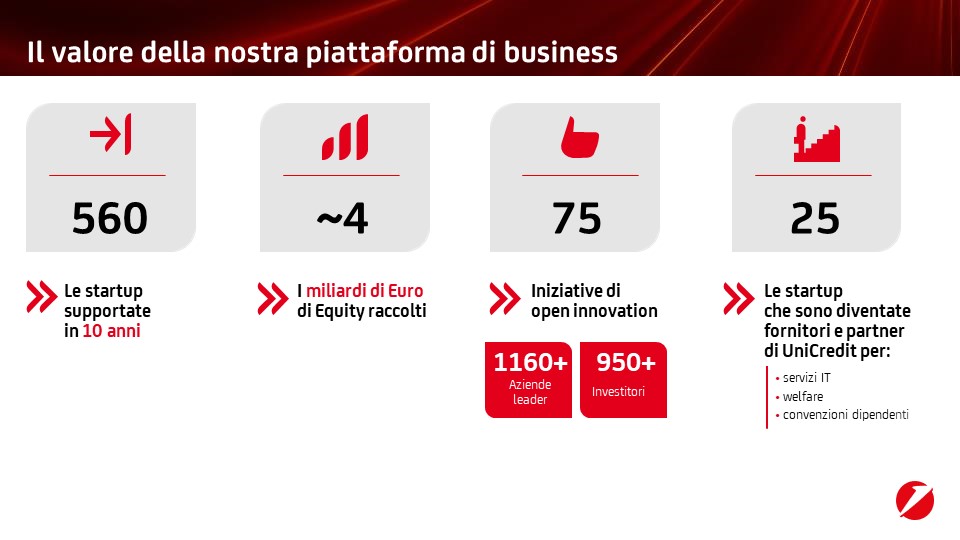 Il valore della nostra piattaforma di business

560

Le startup supportate in 10 anni

~4

I miliardi di Euro di Equity raccolti

75

Iniziative di open innovation

1160+
Aziende leader

950+
Investitori

25

Le startup che sono diventate fornitori e partner di UniCredit per:
• servizi IT
• welfare
• convenzioni dipendenti